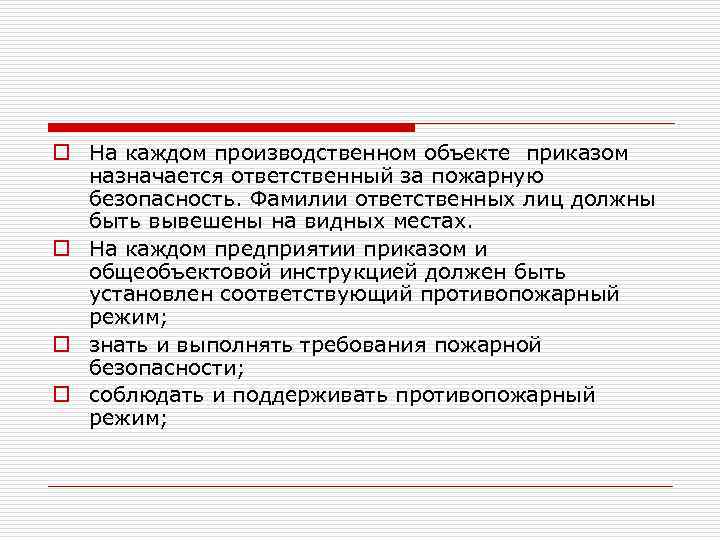 На каждом производственном объекте приказом назначается ответственный за пожарную безопасность. Фамилии ответственных лиц должны быть вывешены на видных местах.

На каждом предприятии приказом и общеобъектовой инструкцией должен быть установлен соответствующий противопожарный режим;

знать и выполнять требования пожарной безопасности;

соблюдать и поддерживать противопожарный режим;